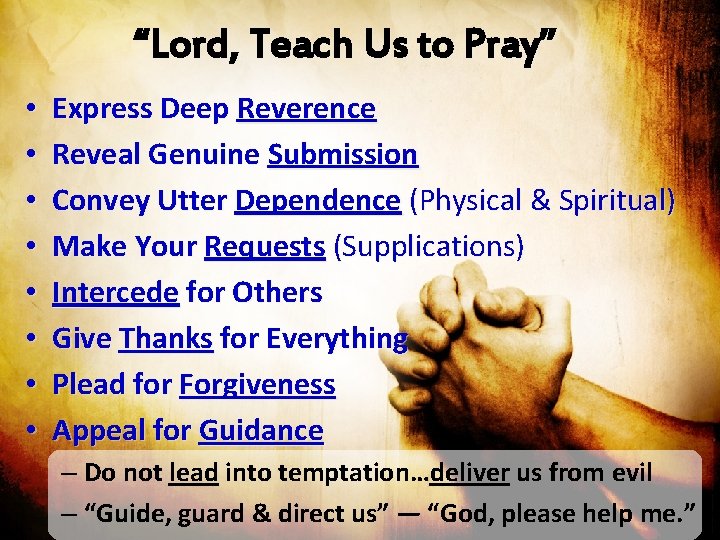 “Lord, Teach Us to Pray”

• Express Deep Reverence
• Reveal Genuine Submission
• Convey Utter Dependence (Physical & Spiritual)
• Make Your Requests (Supplications)
• Intercede for Others
• Give Thanks for Everything
• Plead for Forgiveness
• Appeal for Guidance
– Do not lead into temptation…deliver us from evil
– “Guide, guard & direct us” — “God, please help me.”